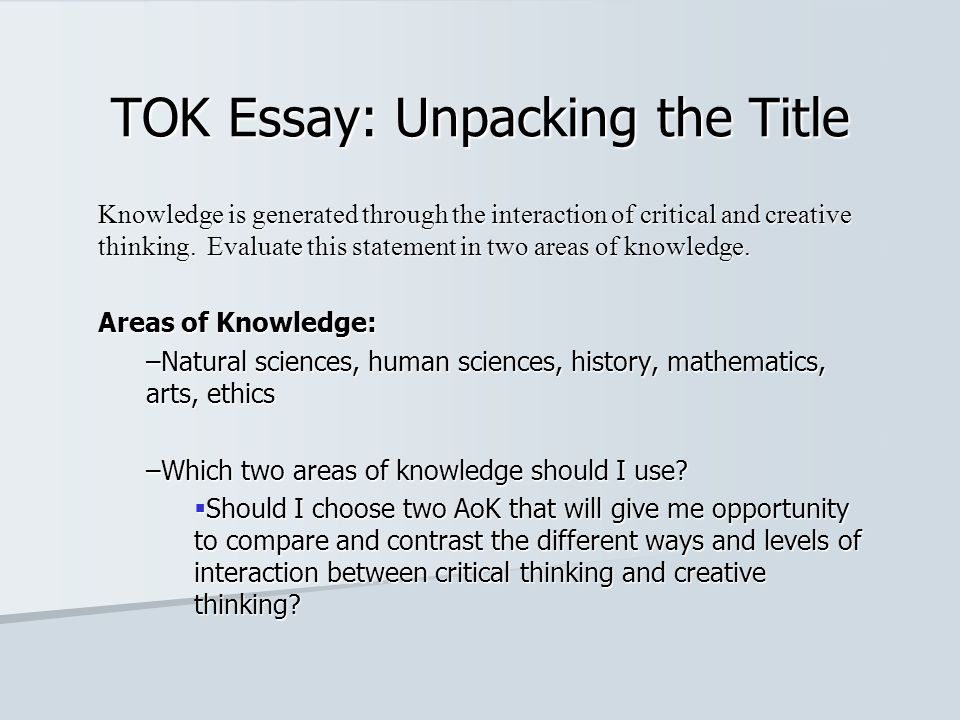 TOK Essay: Unpacking the Title

Knowledge is generated through the interaction of critical and creative thinking. Evaluate this statement in two areas of knowledge.

Areas of Knowledge:

–Natural sciences, human sciences, history, mathematics, arts, ethics

–Which two areas of knowledge should I use?

▪Should I choose two AoK that will give me opportunity to compare and contrast the different ways and levels of interaction between critical thinking and creative thinking?